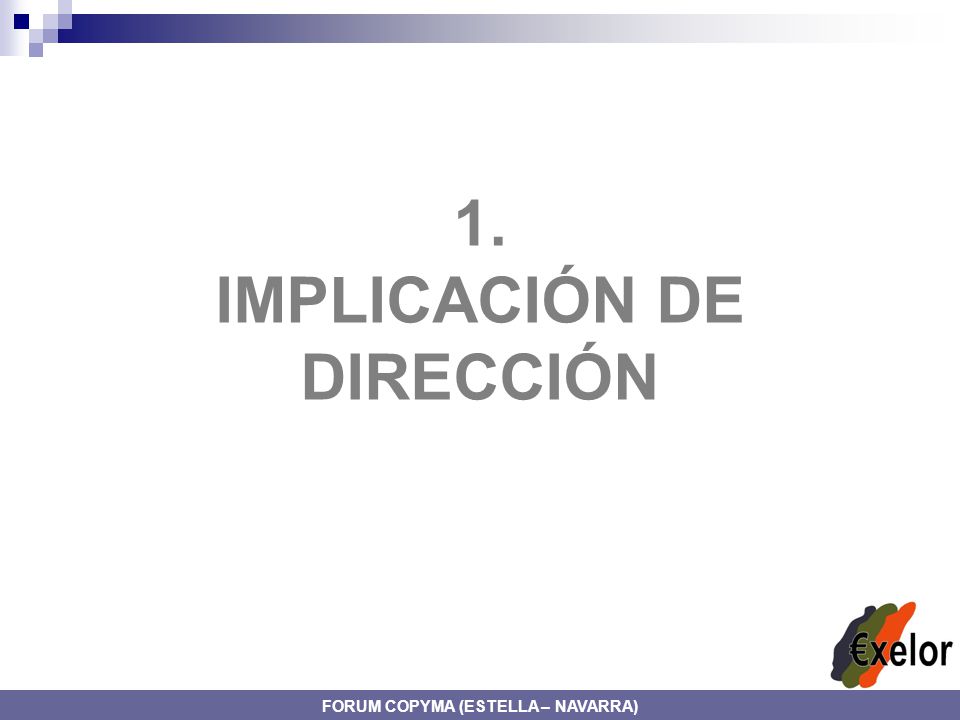 1.
IMPLICACIÓN DE DIRECCIÓN

€xelor

FORUM COPYMA (ESTELLA – NAVARRA)